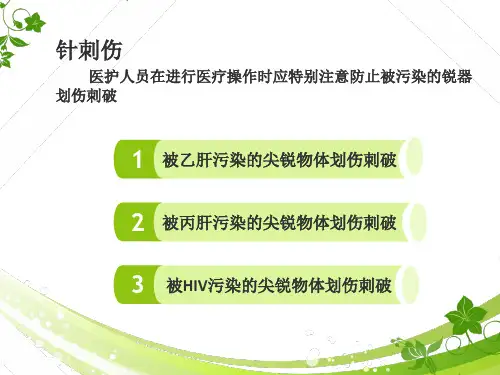 针刺伤

医护人员在进行医疗操作时应特别注意防止被污染的锐器划伤刺破

1 被乙肝污染的尖锐物体划伤刺破

2 被丙肝污染的尖锐物体划伤刺破

3 被HIV污染的尖锐物体划伤刺破